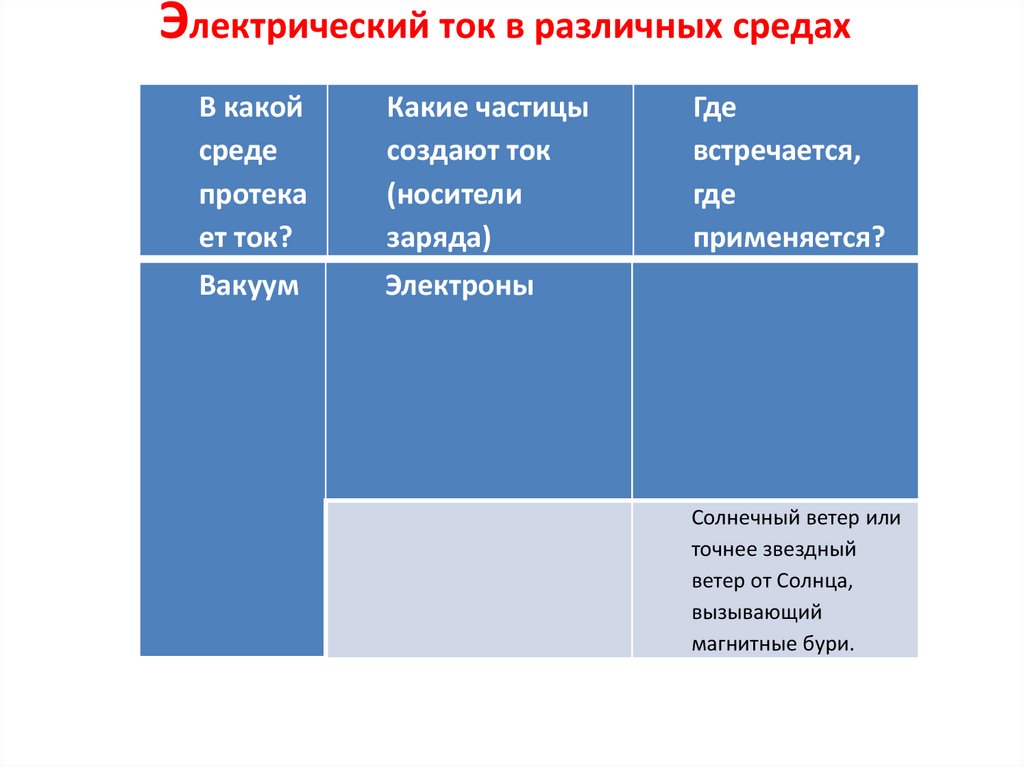 Электрический ток в различных средах

| В какой среде протекает ток? | Какие частицы создают ток (носители заряда) | Где встречается, где применяется? |
|---|---|---|
| Вакуум | Электроны | |
| | | Солнечный ветер или точнее звездный ветер от Солнца, вызывающий магнитные бури. |